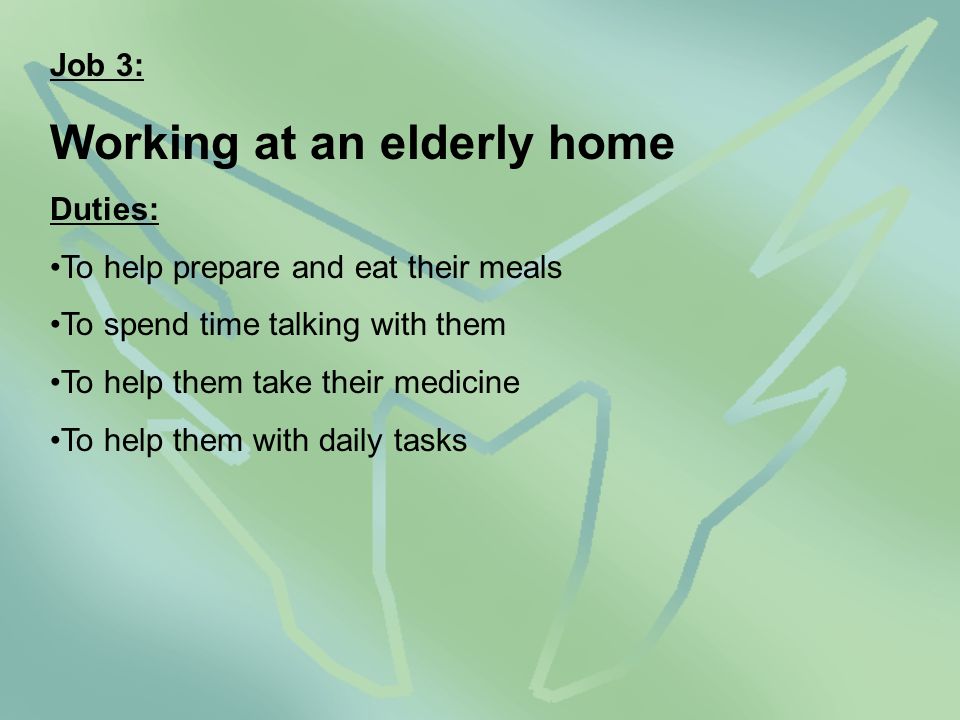 Job 3:

Working at an elderly home

Duties:

•To help prepare and eat their meals

•To spend time talking with them

•To help them take their medicine

•To help them with daily tasks